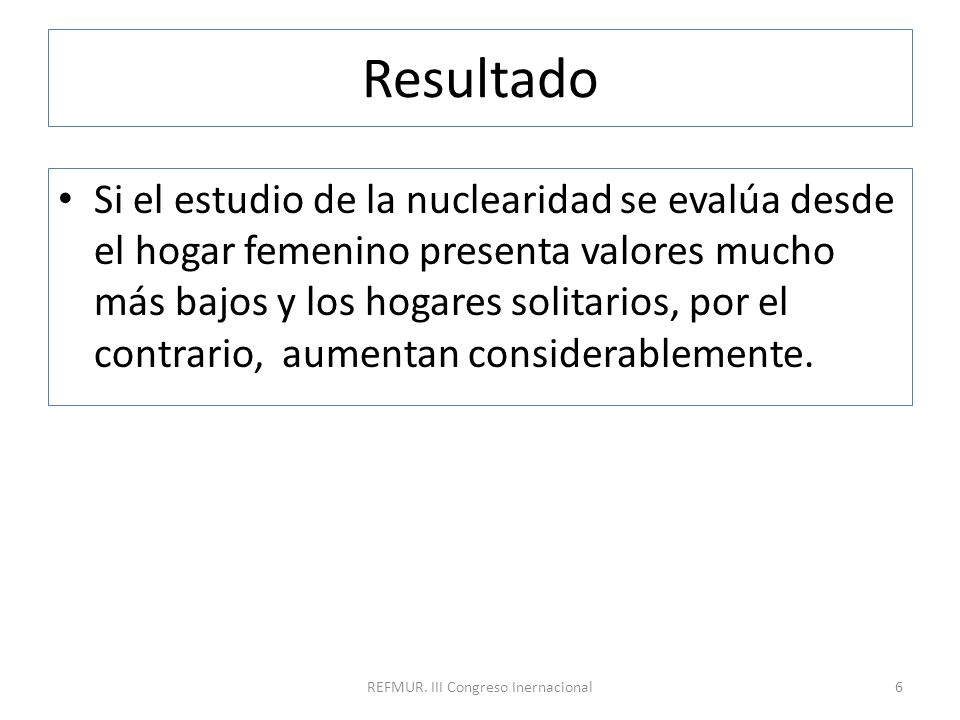 Resultado

• Si el estudio de la nuclearidad se evalúa desde el hogar femenino presenta valores mucho más bajos y los hogares solitarios, por el contrario, aumentan considerablemente.

REFMUR. III Congreso Inernacional

6